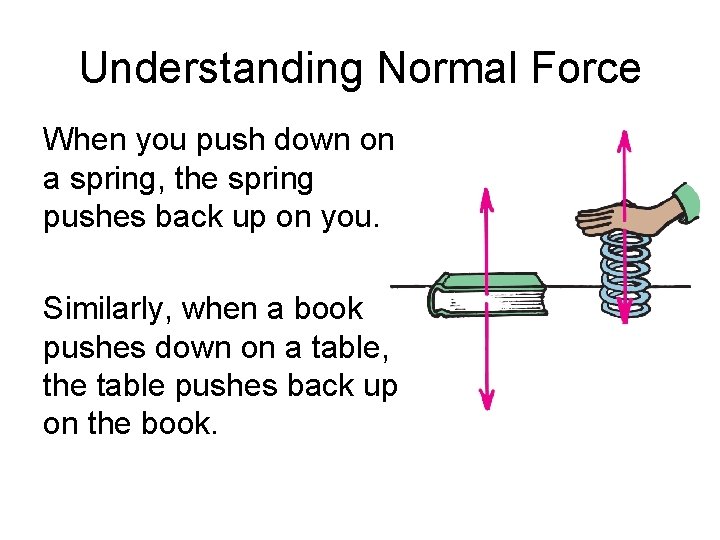 Understanding Normal Force

When you push down on a spring, the spring pushes back up on you.

Similarly, when a book pushes down on a table, the table pushes back up on the book.